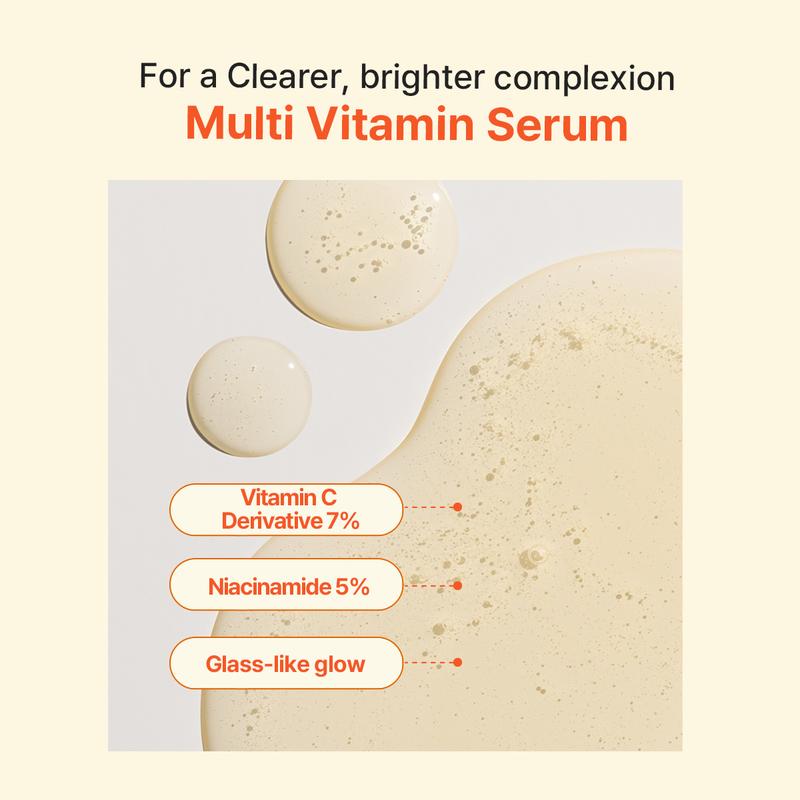 For a Clearer, brighter complexion
Multi Vitamin Serum

Vitamin C Derivative 7%

Niacinamide 5%

Glass-like glow